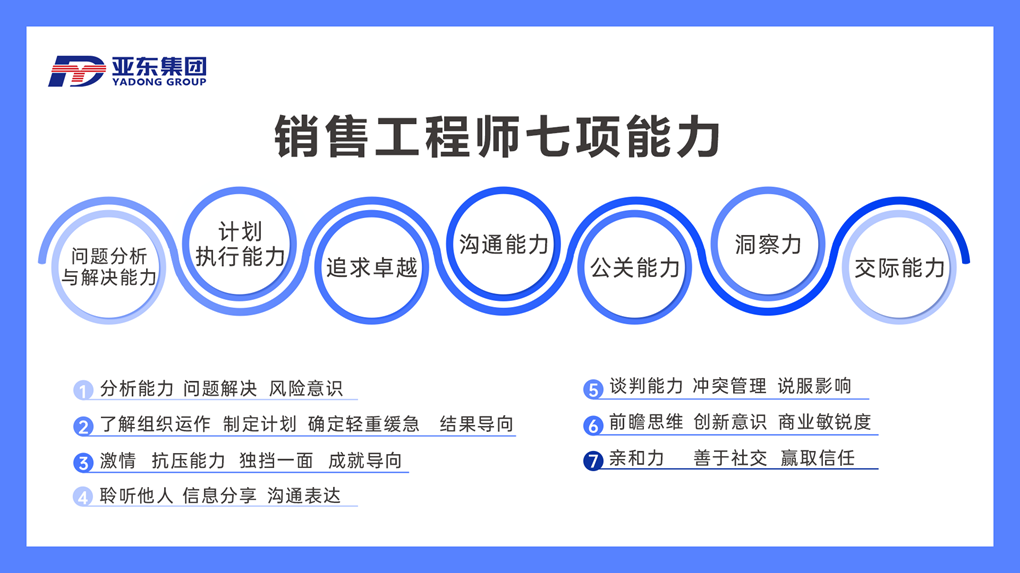 亚东集团
YADONG GROUP

销售工程师七项能力

问题分析与解决能力

计划执行能力

追求卓越

沟通能力

公关能力

洞察力

交际能力

1 分析能力 问题解决 风险意识

2 了解组织运作 制定计划 确定轻重缓急 结果导向

3 激情 抗压能力 独挡一面 成就导向

4 聆听他人 信息分享 沟通表达

5 谈判能力 冲突管理 说服影响

6 前瞻思维 创新意识 商业敏锐度

7 亲和力 善于社交 赢取信任